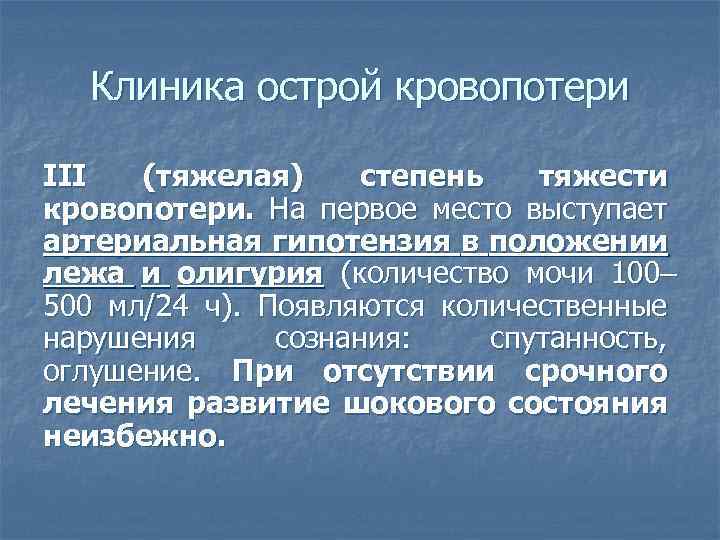 Клиника острой кровопотери

III (тяжелая) степень тяжести кровопотери. На первое место выступает артериальная гипотензия в положении лежа и олигурия (количество мочи 100–500 мл/24 ч). Появляются количественные нарушения сознания: спутанность, оглушение. При отсутствии срочного лечения развитие шокового состояния неизбежно.